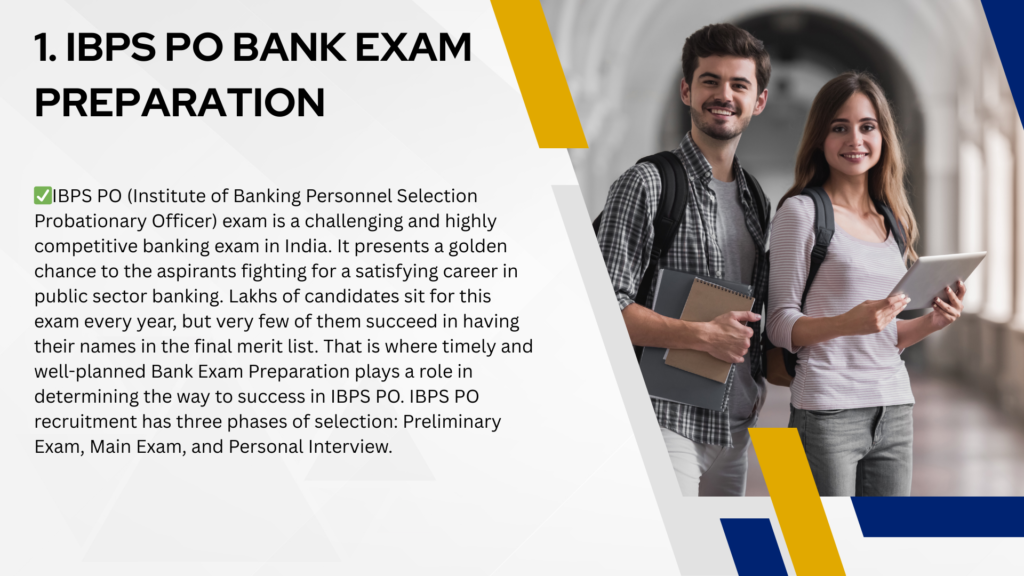 1. IBPS PO BANK EXAM PREPARATION

✅IBPS PO (Institute of Banking Personnel Selection Probationary Officer) exam is a challenging and highly competitive banking exam in India. It presents a golden chance to the aspirants fighting for a satisfying career in public sector banking. Lakhs of candidates sit for this exam every year, but very few of them succeed in having their names in the final merit list. That is where timely and well-planned Bank Exam Preparation plays a role in determining the way to success in IBPS PO. IBPS PO recruitment has three phases of selection: Preliminary Exam, Main Exam, and Personal Interview.